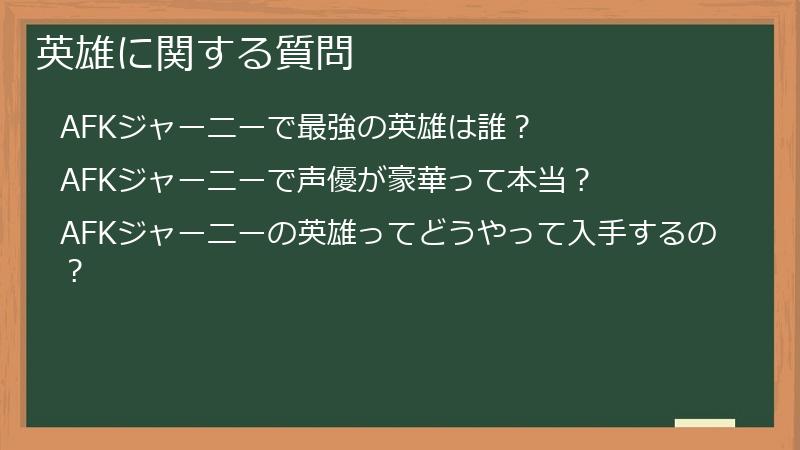 英雄に関する質問

AFKジャーニーで最強の英雄は誰？

AFKジャーニーで声優が豪華って本当？

AFKジャーニーの英雄ってどうやって入手するの？